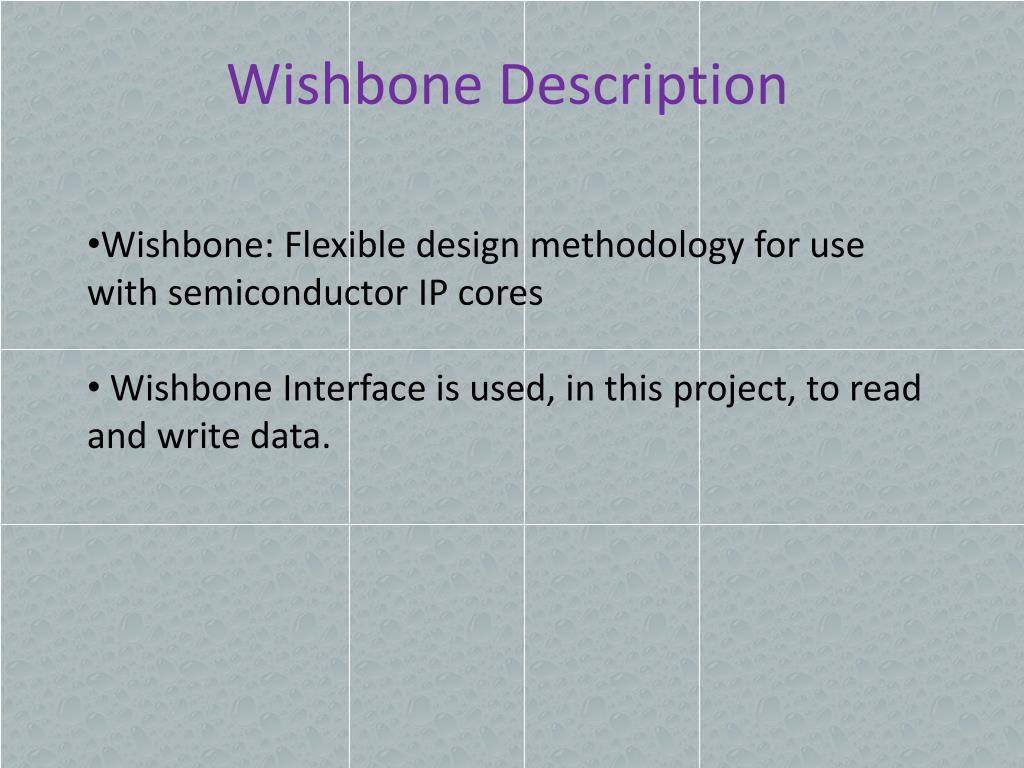 Wishbone Description

•Wishbone: Flexible design methodology for use with semiconductor IP cores

• Wishbone Interface is used, in this project, to read and write data.